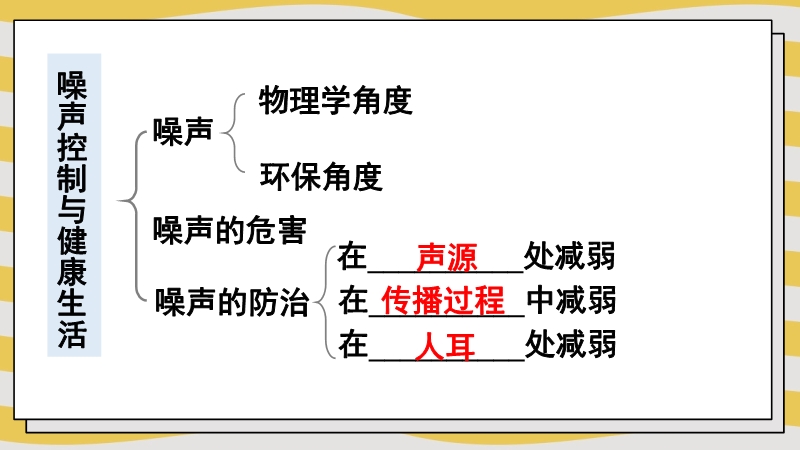 噪声控制与健康生活

噪声
物理学角度
环保角度

噪声的危害

噪声的防治
在 声源 处减弱
在 传播过程 中减弱
在 人耳 处减弱